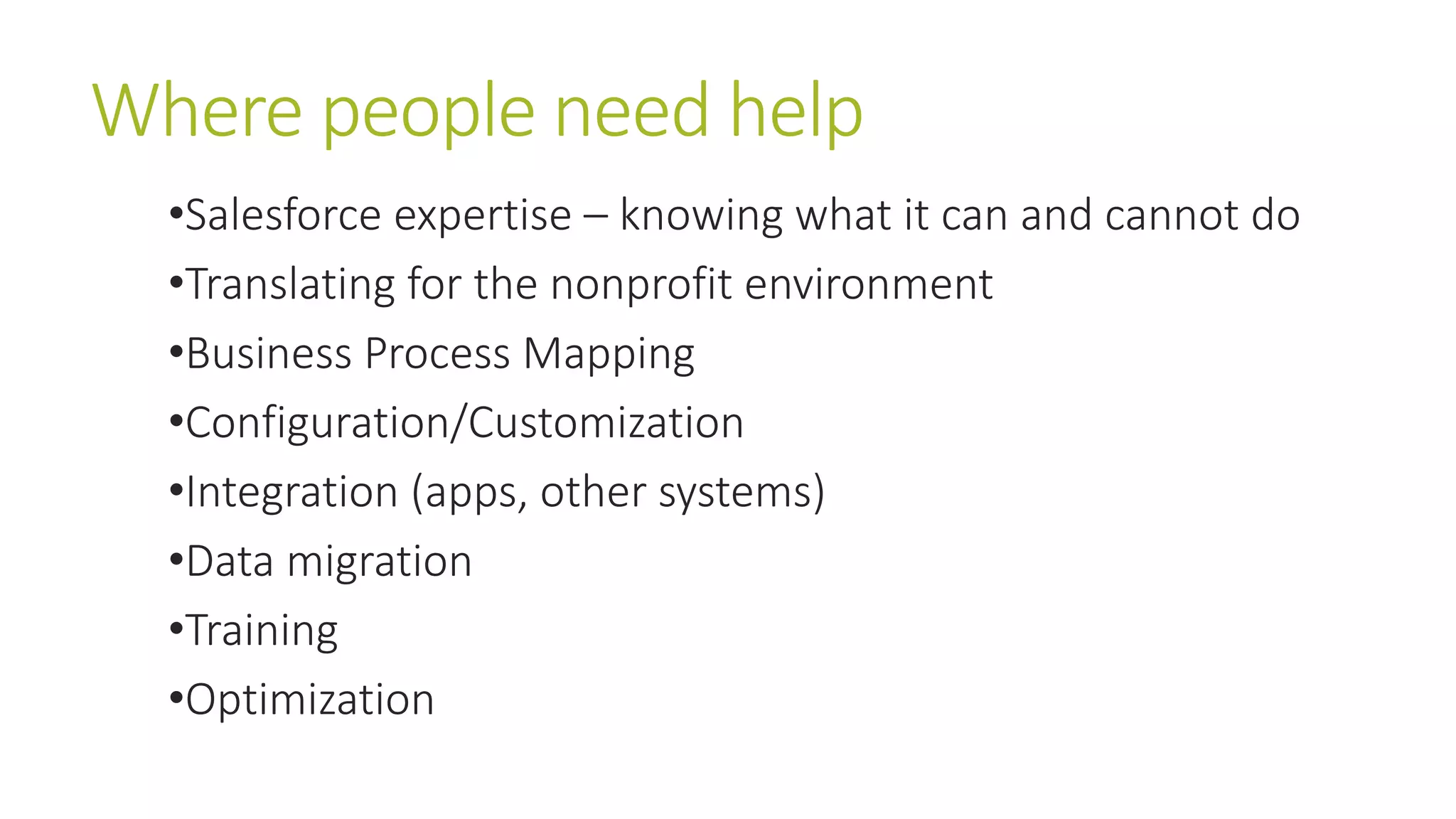 Where people need help

•Salesforce expertise – knowing what it can and cannot do
•Translating for the nonprofit environment
•Business Process Mapping
•Configuration/Customization
•Integration (apps, other systems)
•Data migration
•Training
•Optimization